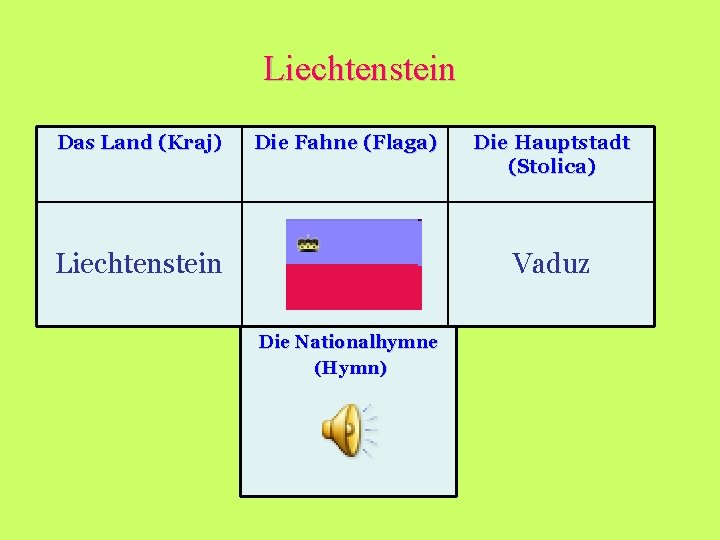 Liechtenstein

| Das Land (Kraj) | Die Fahne (Flaga) | Die Hauptstadt (Stolica) |
|---|---|---|
| Liechtenstein | | Vaduz |

Die Nationalhymne (Hymn)